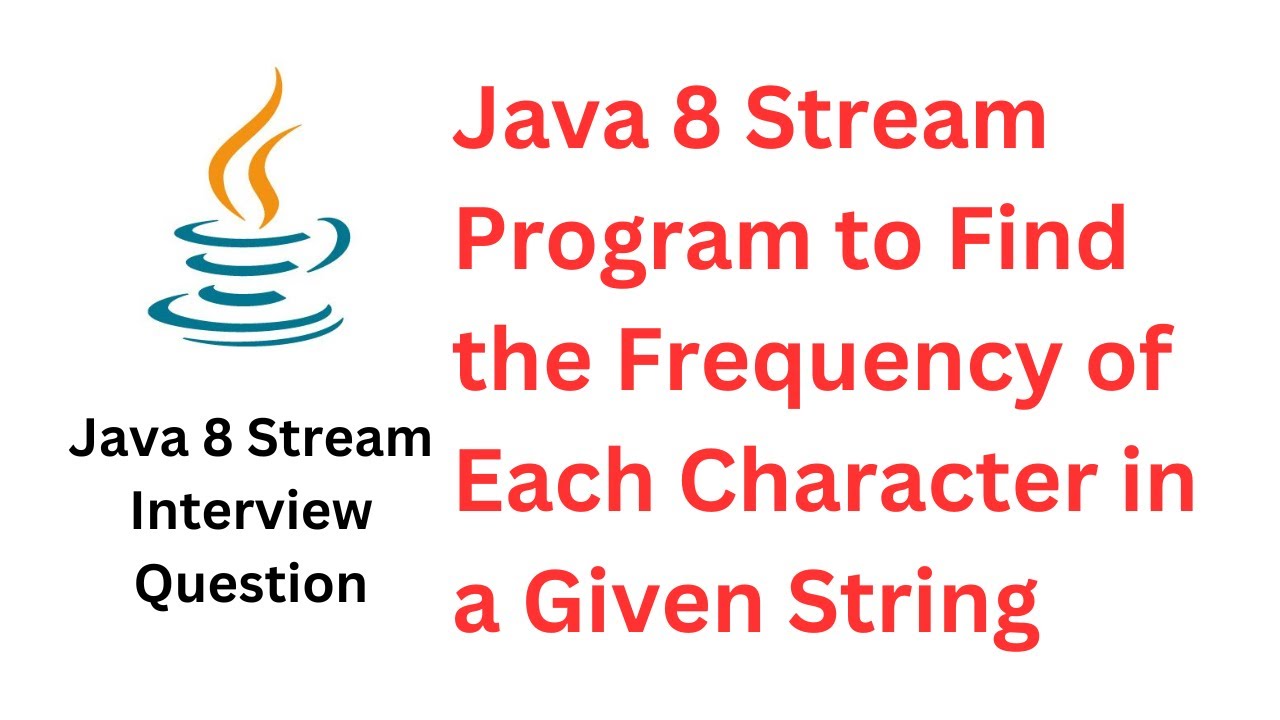 Java 8 Stream Interview Question

Java 8 Stream Program to Find the Frequency of Each Character in a Given String